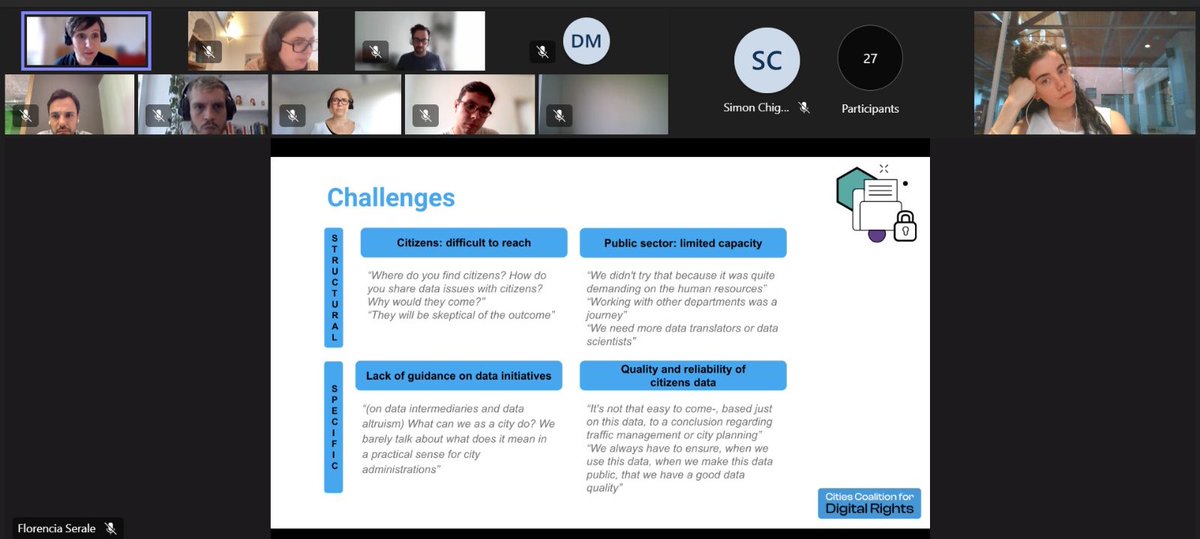 DM

SC

Simon Chig...

27

Participants

Challenges

STRUCTURAL

Citizens: difficult to reach

"Where do you find citizens? How do you share data issues with citizens? Why would they come?"
"They will be skeptical of the outcome"

Public sector: limited capacity

"We didn't try that because it was quite demanding on the human resources"
"Working with other departments was a journey"
"We need more data translators or data scientists"

SPECIFIC

Lack of guidance on data initiatives

"(on data intermediaries and data altruism) What can we as a city do? We barely talk about what does it mean in a practical sense for city administrations"

Quality and reliability of citizens data

"It's not that easy to come-, based just on this data, to a conclusion regarding traffic management or city planning"
"We always have to ensure, when we use this data, when we make this data public, that we have a good data quality"

Cities Coalition for Digital Rights

Florencia Serale